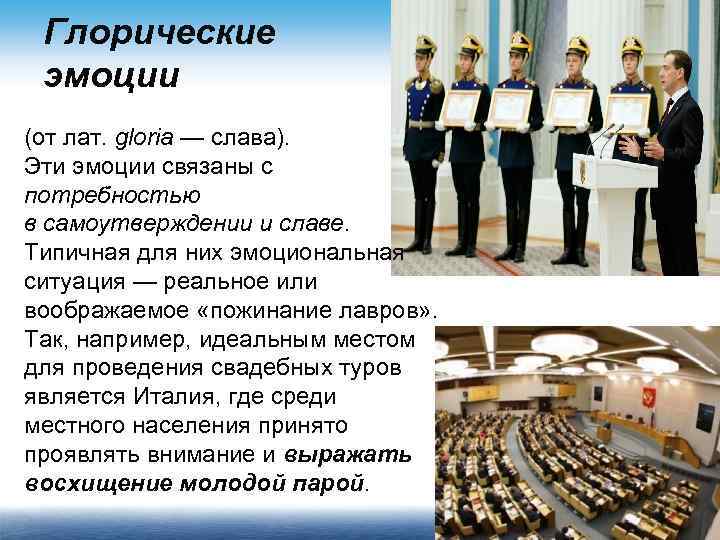 Глорические эмоции

(от лат. gloria — слава). Эти эмоции связаны с потребностью в самоутверждении и славе. Типичная для них эмоциональная ситуация — реальное или воображаемое «пожинание лавров». Так, например, идеальным местом для проведения свадебных туров является Италия, где среди местного населения принято проявлять внимание и выражать восхищение молодой парой.